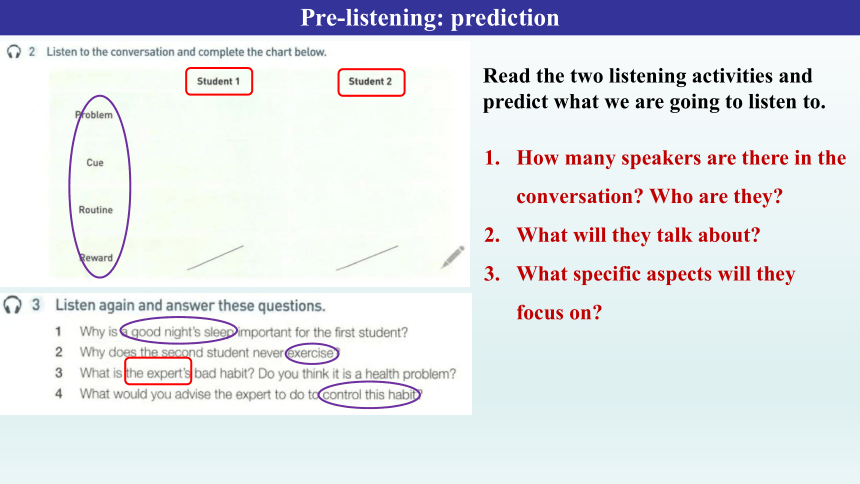 Pre-listening: prediction

2 Listen to the conversation and complete the chart below.

| | Student 1 | Student 2 |
|---|---|---|
| Problem | | |
| Cue | | |
| Routine | | |
| Reward | | |

3 Listen again and answer these questions.

1 Why is a good night's sleep important for the first student?
2 Why does the second student never exercise?
3 What is the expert's bad habit? Do you think it is a health problem?
4 What would you advise the expert to do to control this habit?

Read the two listening activities and predict what we are going to listen to.

1. How many speakers are there in the conversation? Who are they?
2. What will they talk about?
3. What specific aspects will they focus on?